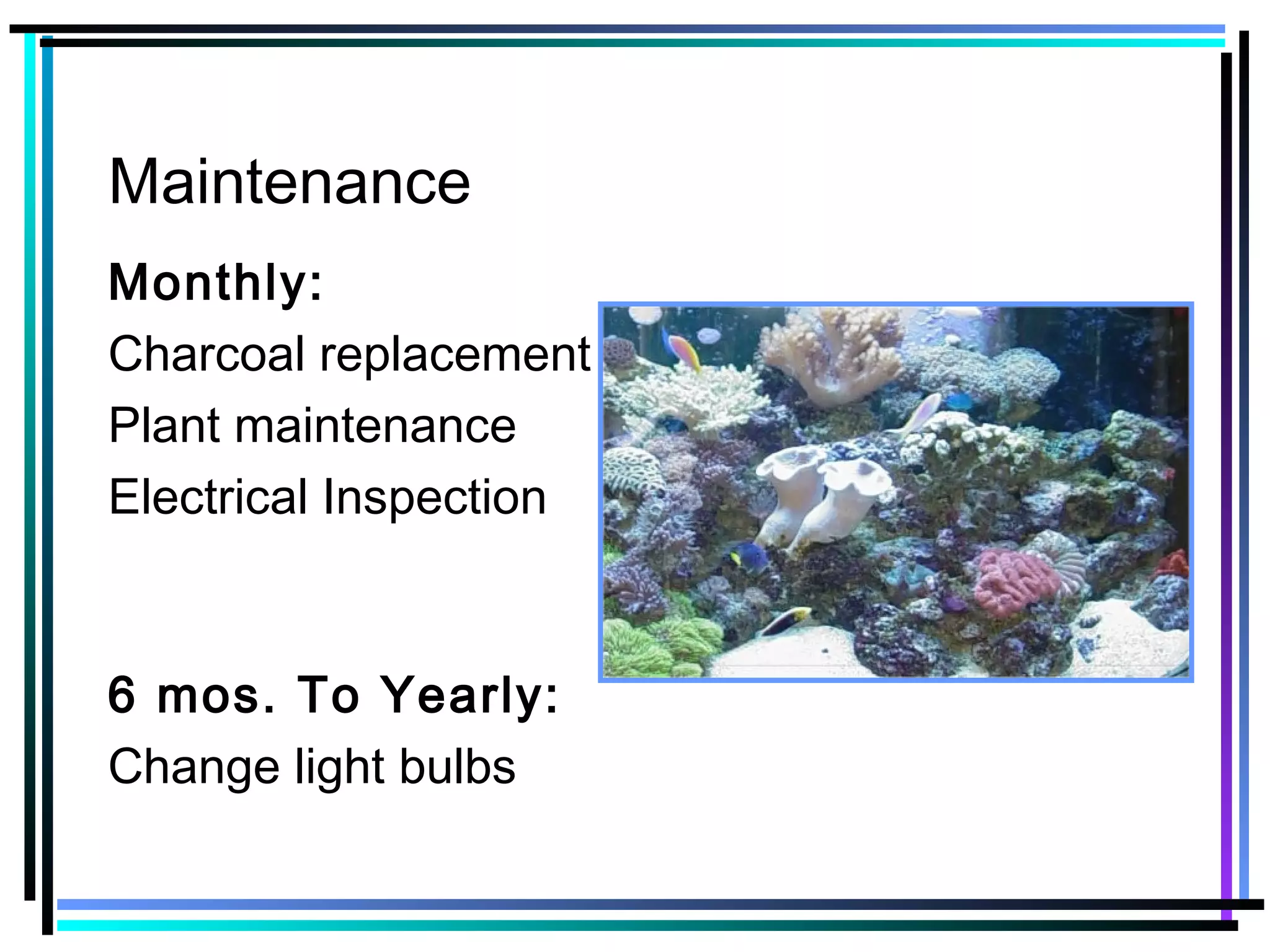 Maintenance

Monthly:

Charcoal replacement

Plant maintenance

Electrical Inspection

6 mos. To Yearly:

Change light bulbs